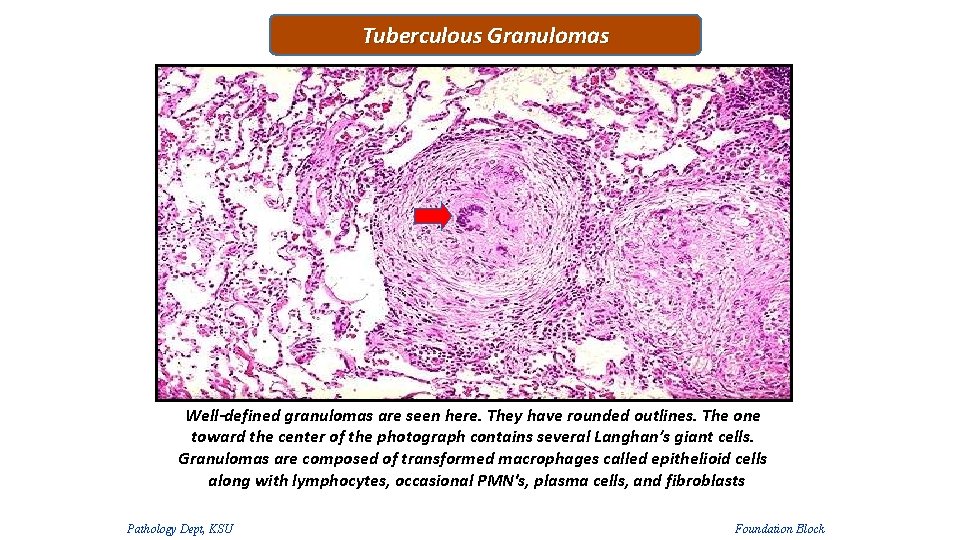 Tuberculous Granulomas

Well-defined granulomas are seen here. They have rounded outlines. The one toward the center of the photograph contains several Langhan's giant cells. Granulomas are composed of transformed macrophages called epithelioid cells along with lymphocytes, occasional PMN's, plasma cells, and fibroblasts

Pathology Dept, KSU

Foundation Block